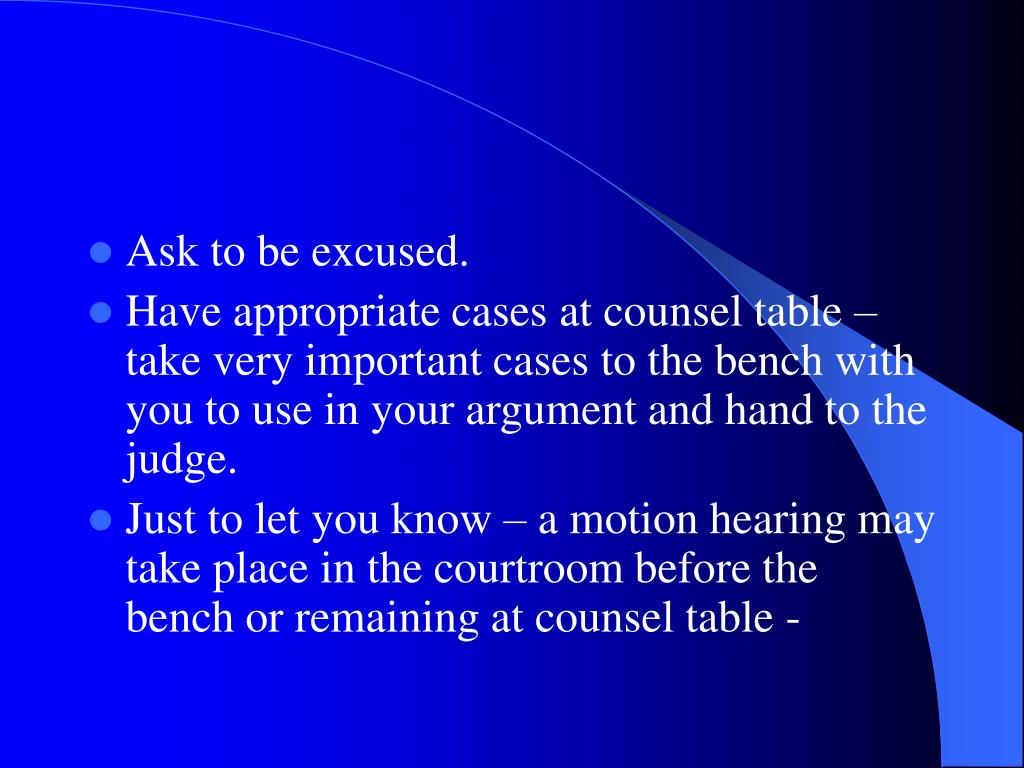 - Ask to be excused.
- Have appropriate cases at counsel table – take very important cases to the bench with you to use in your argument and hand to the judge.
- Just to let you know – a motion hearing may take place in the courtroom before the bench or remaining at counsel table -